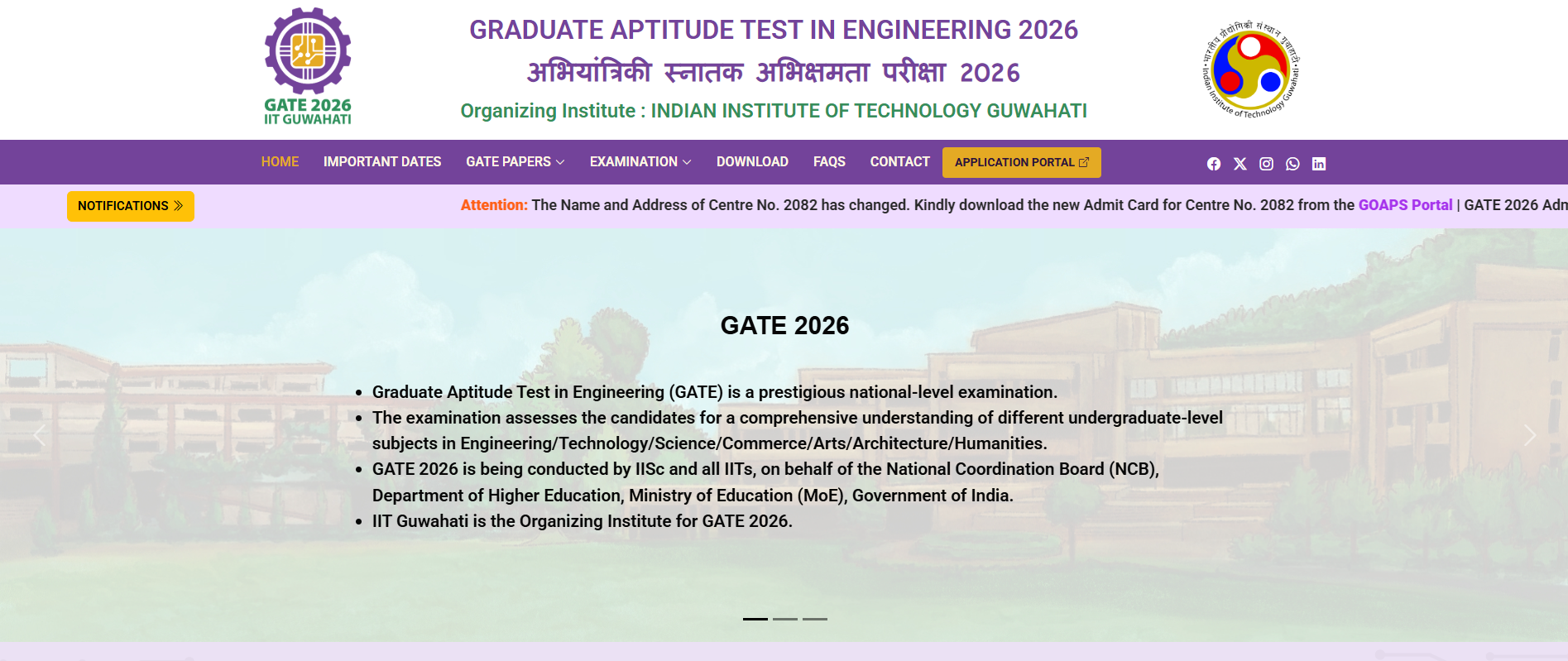 GATE 2026
IIT GUWAHATI

GRADUATE APTITUDE TEST IN ENGINEERING 2026
अभियांत्रिकी स्नातक अभिक्षमता परीक्षा 2026
Organizing Institute : INDIAN INSTITUTE OF TECHNOLOGY GUWAHATI

भारतीय प्रौद्योगिकी संस्थान गुवाहाटी
Indian Institute of Technology Guwahati

HOME IMPORTANT DATES GATE PAPERS EXAMINATION DOWNLOAD FAQS CONTACT APPLICATION PORTAL

NOTIFICATIONS

Attention: The Name and Address of Centre No. 2082 has changed. Kindly download the new Admit Card for Centre No. 2082 from the GOAPS Portal | GATE 2026 Adm

GATE 2026

• Graduate Aptitude Test in Engineering (GATE) is a prestigious national-level examination.
• The examination assesses the candidates for a comprehensive understanding of different undergraduate-level subjects in Engineering/Technology/Science/Commerce/Arts/Architecture/Humanities.
• GATE 2026 is being conducted by IISc and all IITs, on behalf of the National Coordination Board (NCB), Department of Higher Education, Ministry of Education (MoE), Government of India.
• IIT Guwahati is the Organizing Institute for GATE 2026.